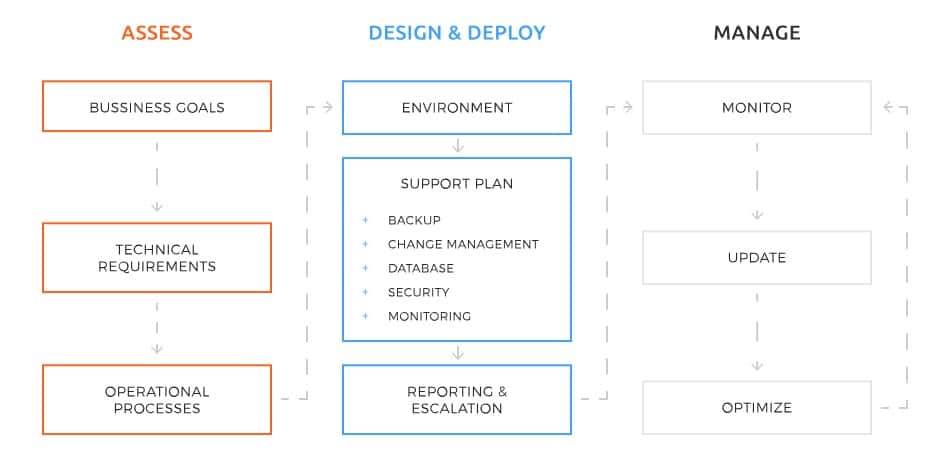 ASSESS

BUSSINESS GOALS

TECHNICAL REQUIREMENTS

OPERATIONAL PROCESSES

DESIGN & DEPLOY

ENVIRONMENT

SUPPORT PLAN

+ BACKUP
+ CHANGE MANAGEMENT
+ DATABASE
+ SECURITY
+ MONITORING

REPORTING & ESCALATION

MANAGE

MONITOR

UPDATE

OPTIMIZE